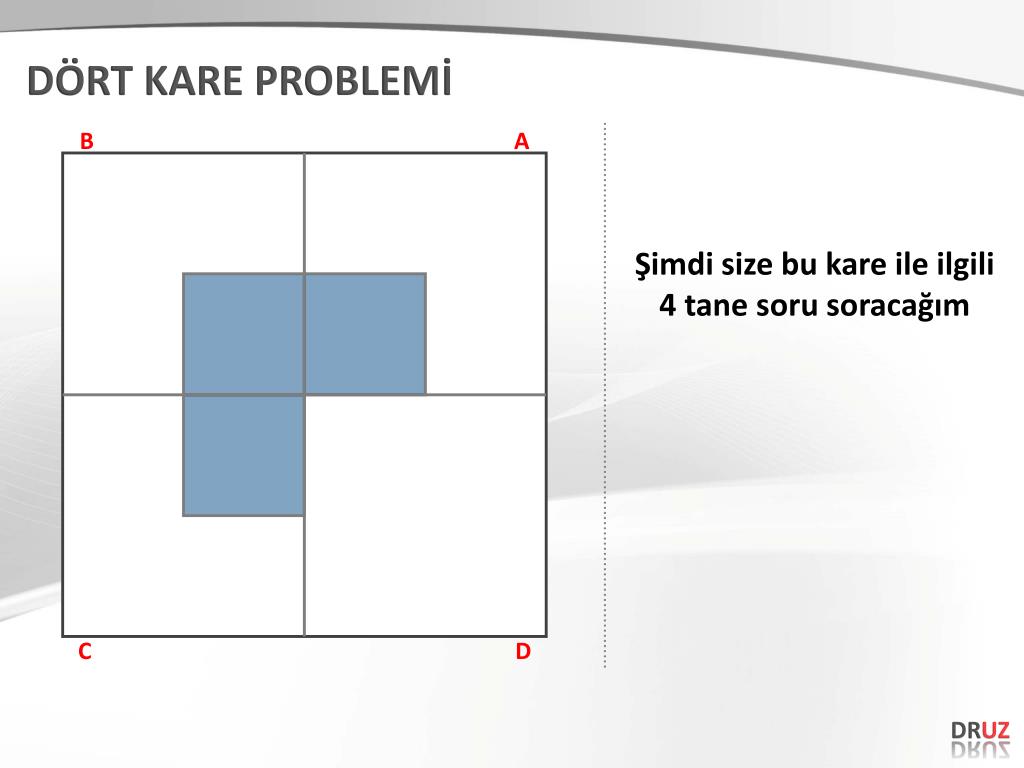 DÖRT KARE PROBLEMİ

B

A

C

D

Şimdi size bu kare ile ilgili 4 tane soru soracağım

DRUZ